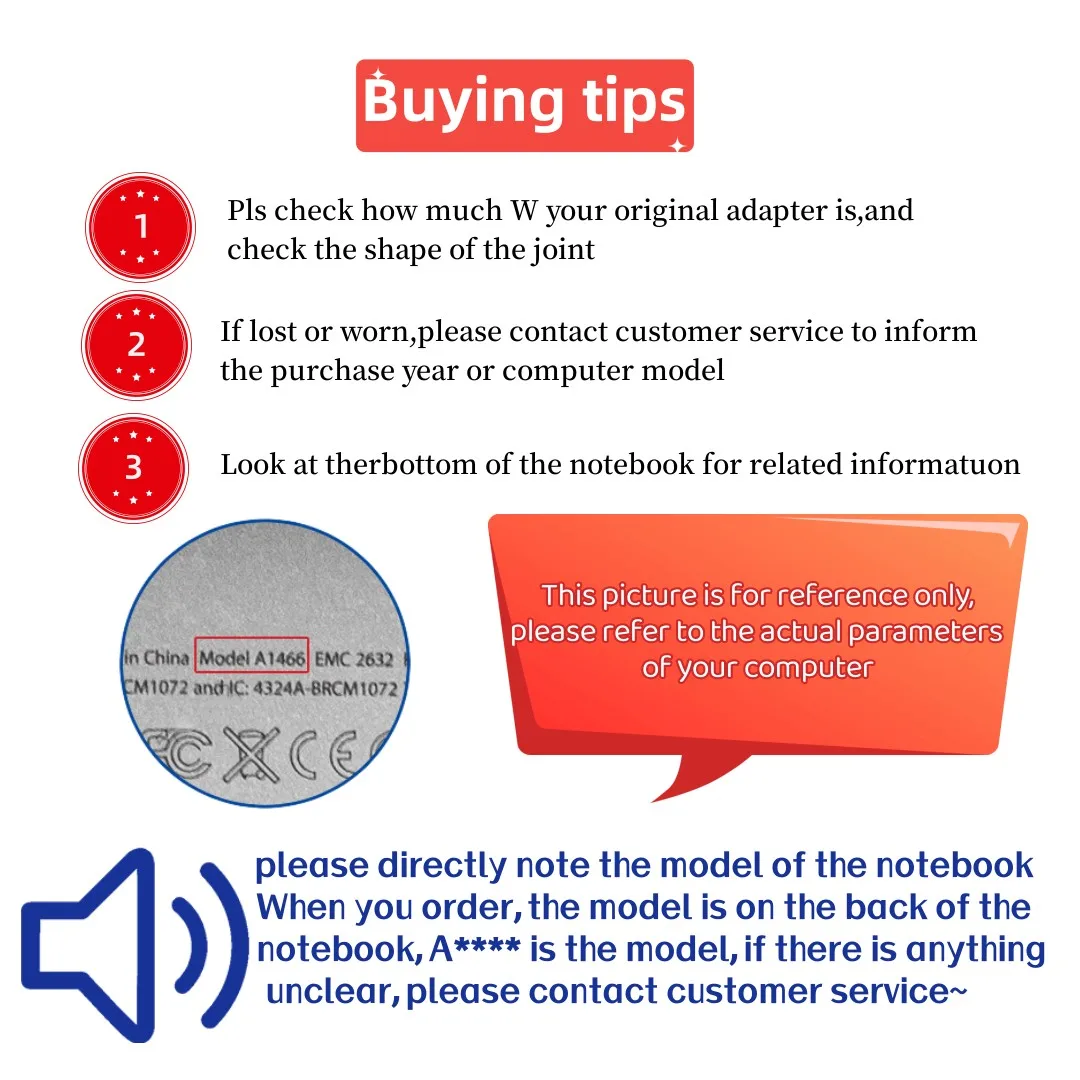 Buying tips

1 Pls check how much W your original adapter is,and check the shape of the joint

2 If lost or worn,please contact customer service to inform the purchase year or computer model

3 Look at therbottom of the notebook for related informatuon

in China Model A1466 EMC 2632
CM1072 and IC: 4324A-BRCM1072

This picture is for reference only, please refer to the actual parameters of your computer

please directly note the model of the notebook When you order, the model is on the back of the notebook, A**** is the model, if there is anything unclear, please contact customer service~